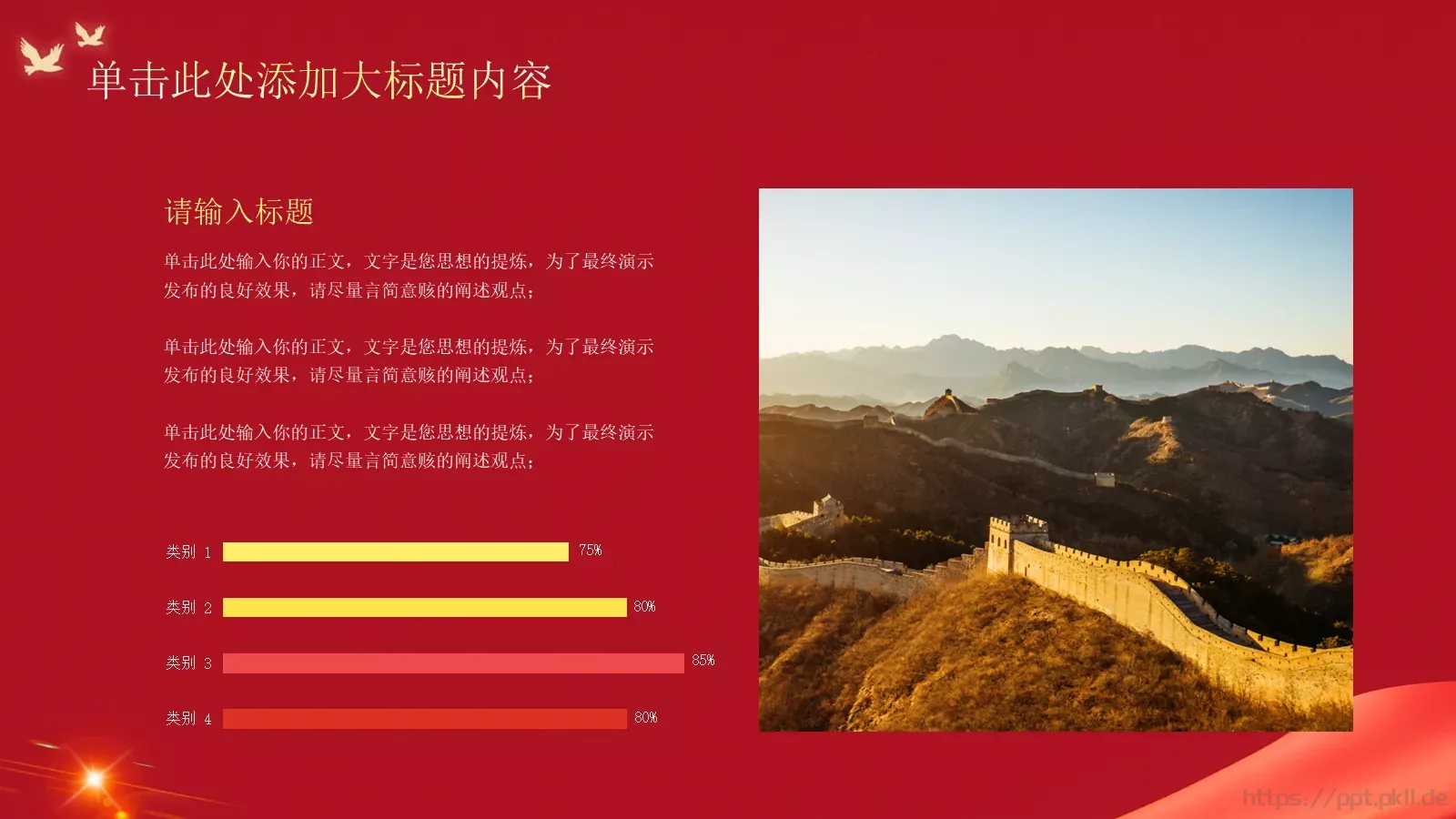 单击此处添加大标题内容

请输入标题

单击此处输入你的正文，文字是您思想的提炼，为了最终演示发布的良好效果，请尽量言简意赅的阐述观点；

单击此处输入你的正文，文字是您思想的提炼，为了最终演示发布的良好效果，请尽量言简意赅的阐述观点；

单击此处输入你的正文，文字是您思想的提炼，为了最终演示发布的良好效果，请尽量言简意赅的阐述观点；

类别 1 75%
类别 2 80%
类别 3 85%
类别 4 80%

https://ppt.pkll.de